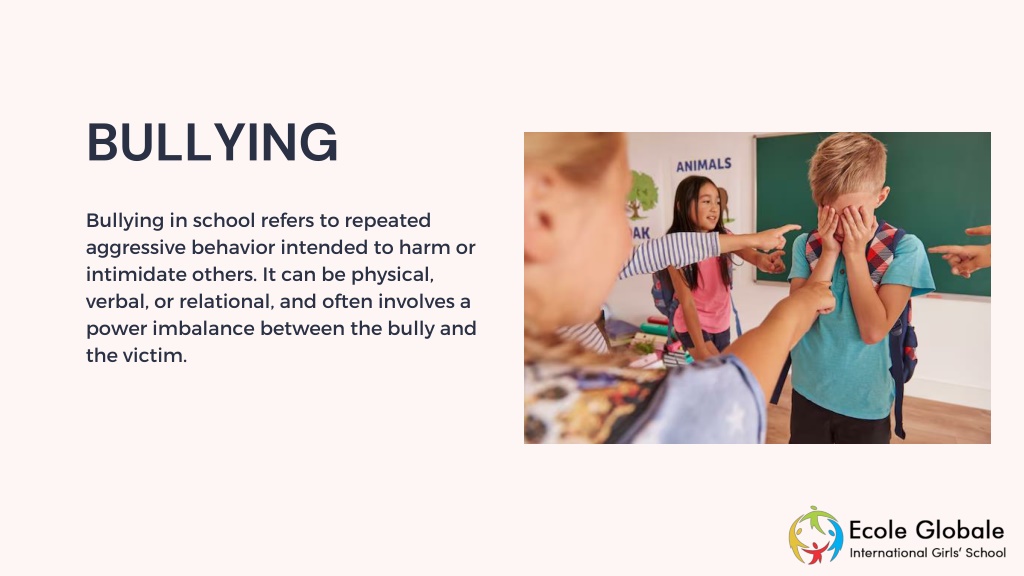 BULLYING

Bullying in school refers to repeated aggressive behavior intended to harm or intimidate others. It can be physical, verbal, or relational, and often involves a power imbalance between the bully and the victim.

ANIMALS

AK

Ecole Globale
International Girls' School